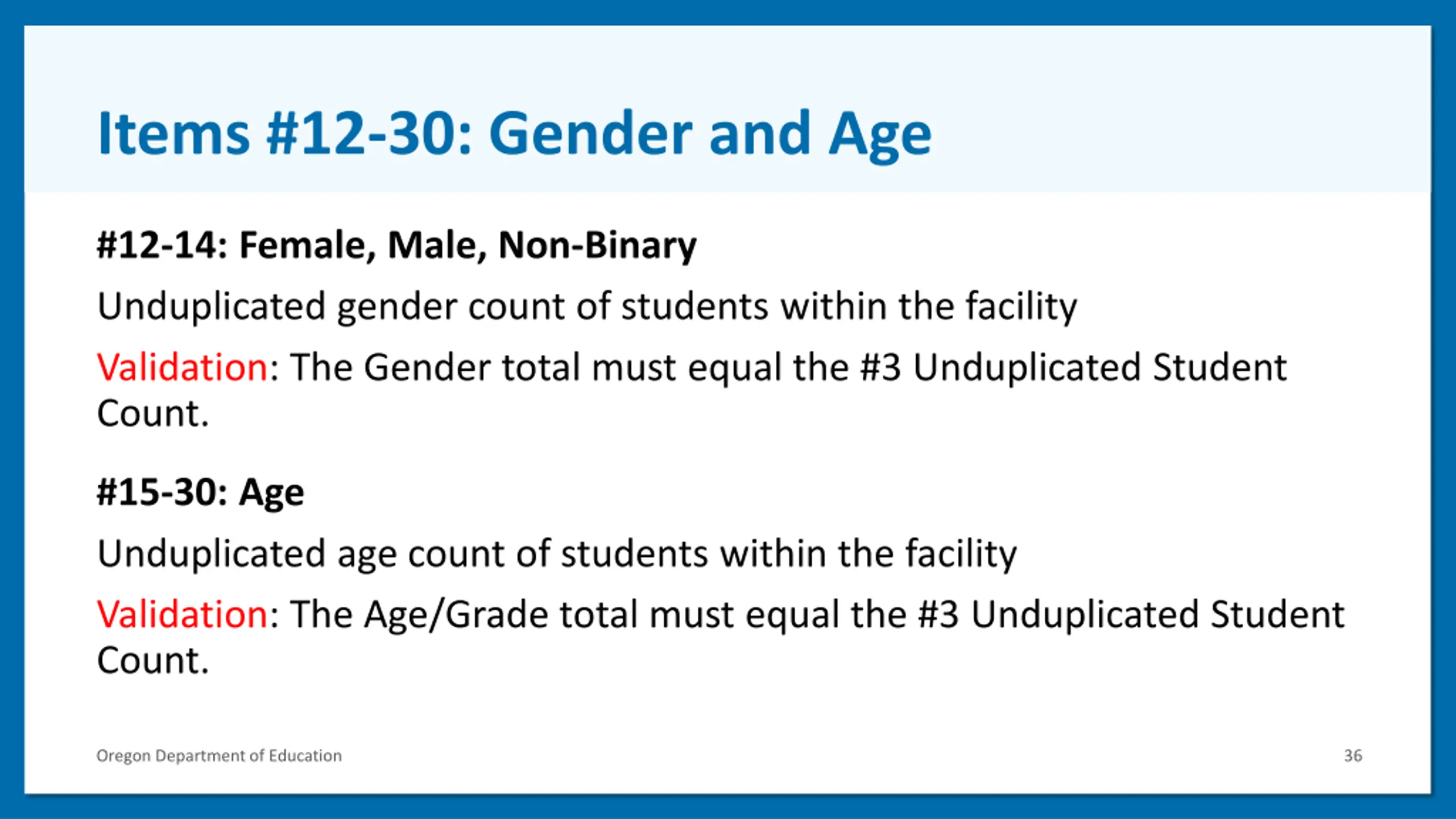 Items #12-30: Gender and Age

#12-14: Female, Male, Non-Binary

Unduplicated gender count of students within the facility

Validation: The Gender total must equal the #3 Unduplicated Student Count.

#15-30: Age

Unduplicated age count of students within the facility

Validation: The Age/Grade total must equal the #3 Unduplicated Student Count.

Oregon Department of Education

36